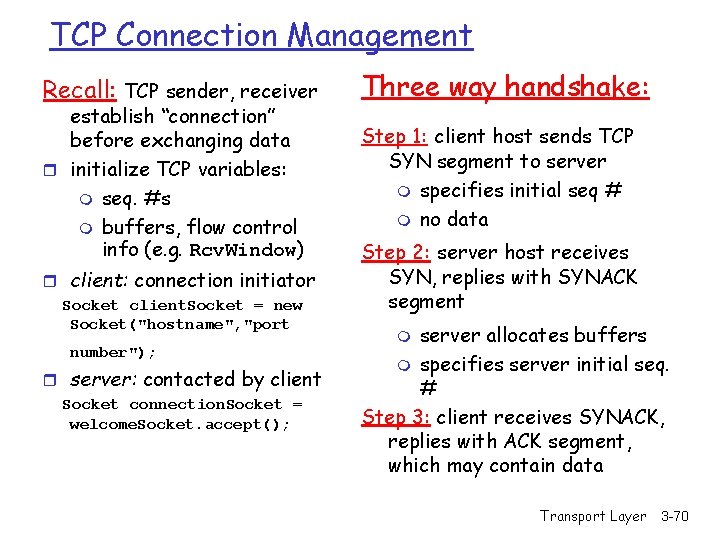 TCP Connection Management

Recall: TCP sender, receiver establish "connection" before exchanging data
initialize TCP variables:
seq. #s
buffers, flow control info (e.g. RcvWindow)
client: connection initiator
Socket clientSocket = new Socket("hostname","port number");
server: contacted by client
Socket connectionSocket = welcomeSocket.accept();

Three way handshake:

Step 1: client host sends TCP SYN segment to server
specifies initial seq #
no data
Step 2: server host receives SYN, replies with SYNACK segment
server allocates buffers
specifies server initial seq. #
Step 3: client receives SYNACK, replies with ACK segment, which may contain data

Transport Layer 3-70